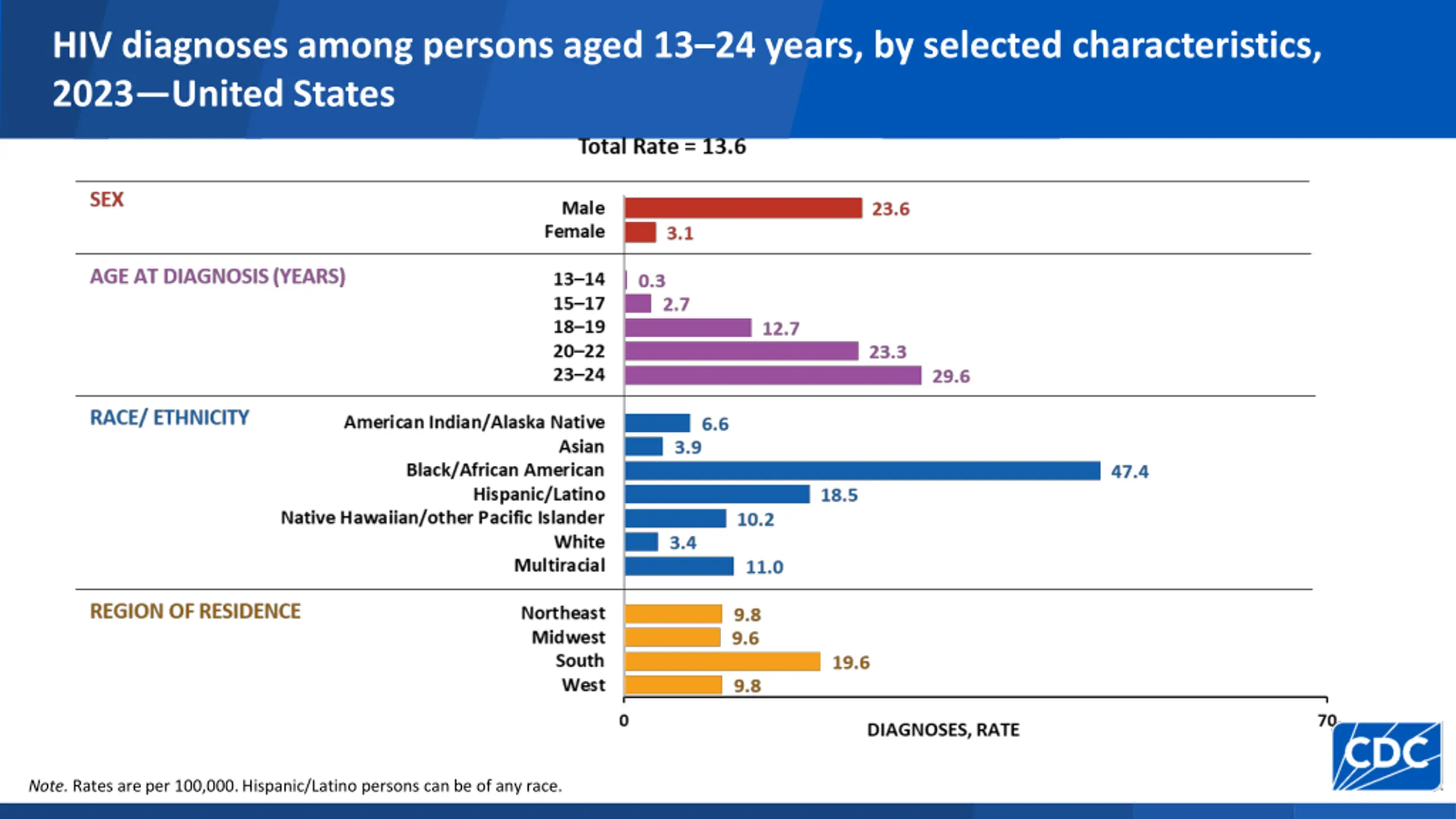 HIV diagnoses among persons aged 13–24 years, by selected characteristics, 2023—United States

Total Rate = 13.6

SEX
Male 23.6
Female 3.1

AGE AT DIAGNOSIS (YEARS)
13–14 0.3
15–17 2.7
18–19 12.7
20–22 23.3
23–24 29.6

RACE/ ETHNICITY
American Indian/Alaska Native 6.6
Asian 3.9
Black/African American 47.4
Hispanic/Latino 18.5
Native Hawaiian/other Pacific Islander 10.2
White 3.4
Multiracial 11.0

REGION OF RESIDENCE
Northeast 9.8
Midwest 9.6
South 19.6
West 9.8

0
DIAGNOSES, RATE
70

CDC

Note. Rates are per 100,000. Hispanic/Latino persons can be of any race.